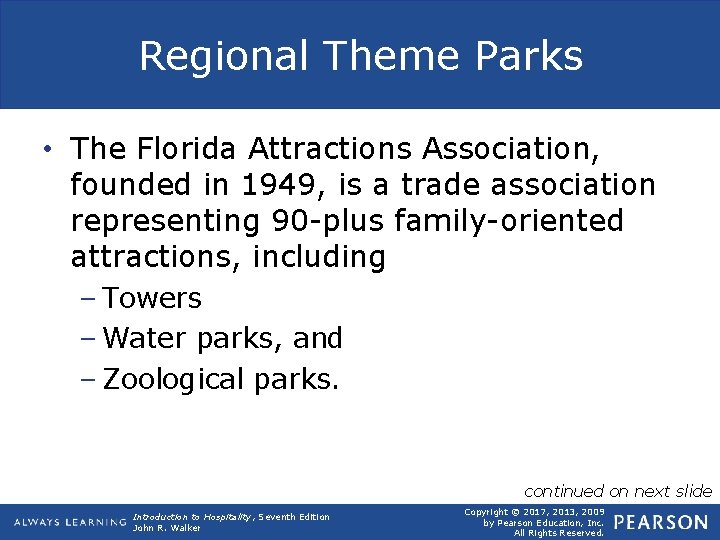 Regional Theme Parks

• The Florida Attractions Association, founded in 1949, is a trade association representing 90-plus family-oriented attractions, including
– Towers
– Water parks, and
– Zoological parks.

continued on next slide

ALWAYS LEARNING

Introduction to Hospitality, Seventh Edition
John R. Walker

Copyright © 2017, 2013, 2009 by Pearson Education, Inc. All Rights Reserved.

PEARSON